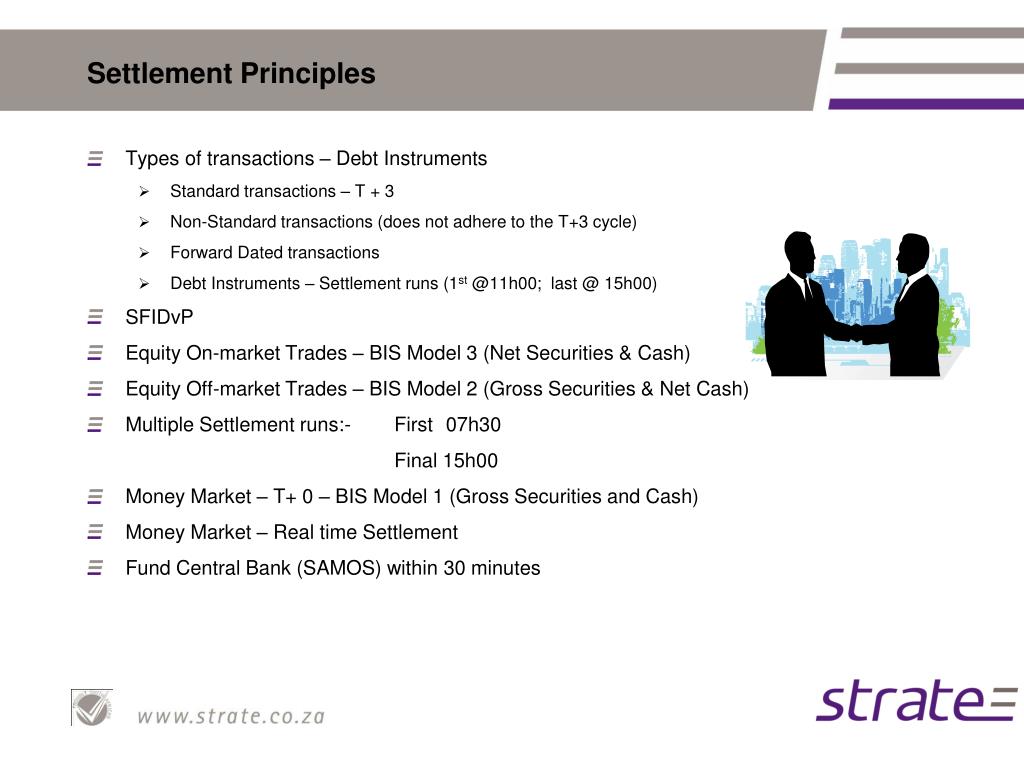 Settlement Principles

Types of transactions – Debt Instruments

Standard transactions – T + 3

Non-Standard transactions (does not adhere to the T+3 cycle)

Forward Dated transactions

Debt Instruments – Settlement runs (1$^{st}$ @11h00; last @ 15h00)

SFIDvP

Equity On-market Trades – BIS Model 3 (Net Securities & Cash)

Equity Off-market Trades – BIS Model 2 (Gross Securities & Net Cash)

Multiple Settlement runs:- First 07h30

Final 15h00

Money Market – T+ 0 – BIS Model 1 (Gross Securities and Cash)

Money Market – Real time Settlement

Fund Central Bank (SAMOS) within 30 minutes

www.strate.co.za

strate